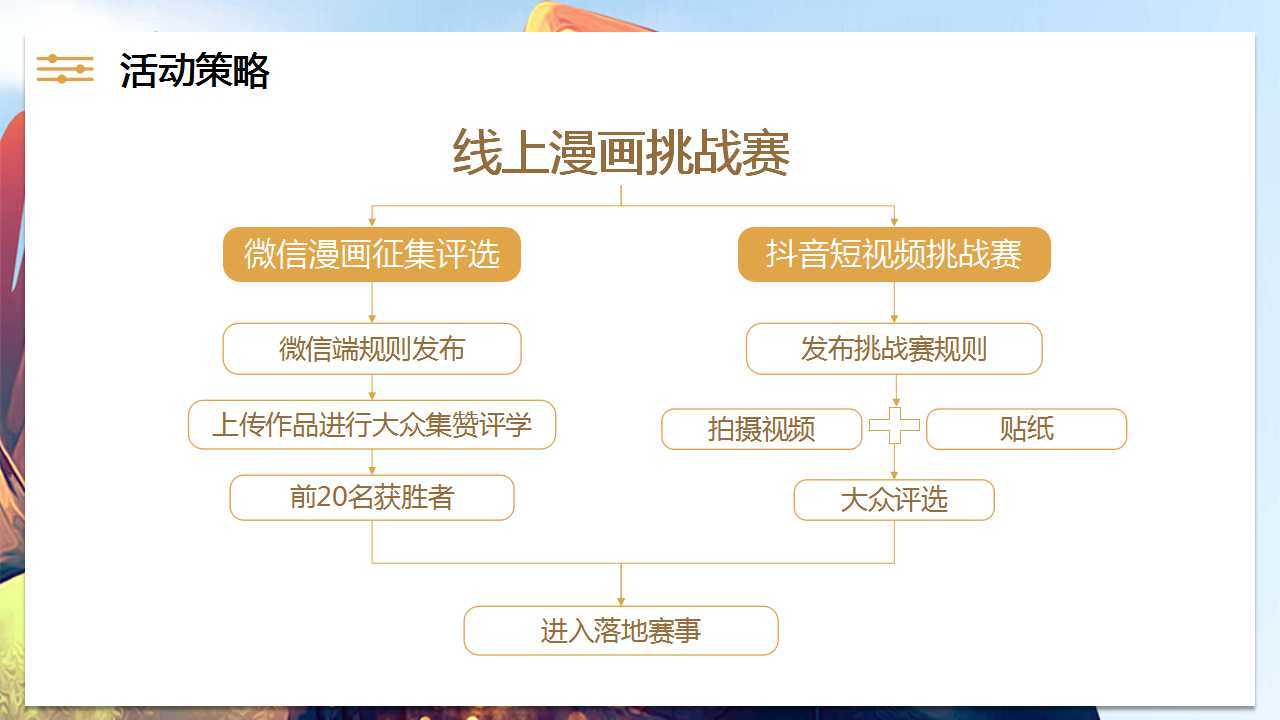 活动策略

线上漫画挑战赛

微信漫画征集评选

微信端规则发布

上传作品进行大众集赞评学

前20名获胜者

抖音短视频挑战赛

发布挑战赛规则

拍摄视频

贴纸

大众评选

进入落地赛事